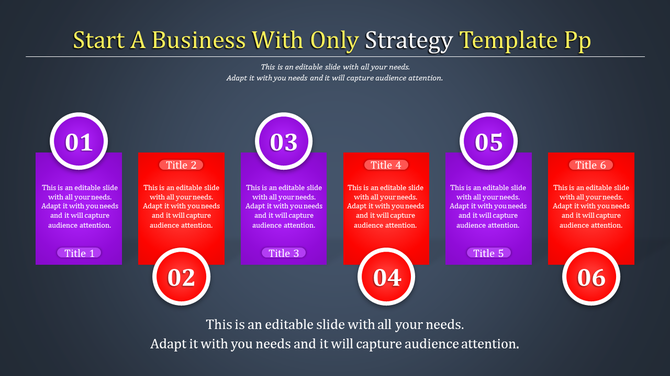 Start A Business With Only Strategy Template Pp

This is an editable slide with all your needs. Adapt it with you needs and it will capture audience attention.

01

This is an editable slide with all your needs. Adapt it with you needs and it will capture audience attention.

Title 1

Title 2

This is an editable slide with all your needs. Adapt it with you needs and it will capture audience attention.

02

03

This is an editable slide with all your needs. Adapt it with you needs and it will capture audience attention.

Title 3

Title 4

This is an editable slide with all your needs. Adapt it with you needs and it will capture audience attention.

04

05

This is an editable slide with all your needs. Adapt it with you needs and it will capture audience attention.

Title 5

Title 6

This is an editable slide with all your needs. Adapt it with you needs and it will capture audience attention.

06

This is an editable slide with all your needs. Adapt it with you needs and it will capture audience attention.